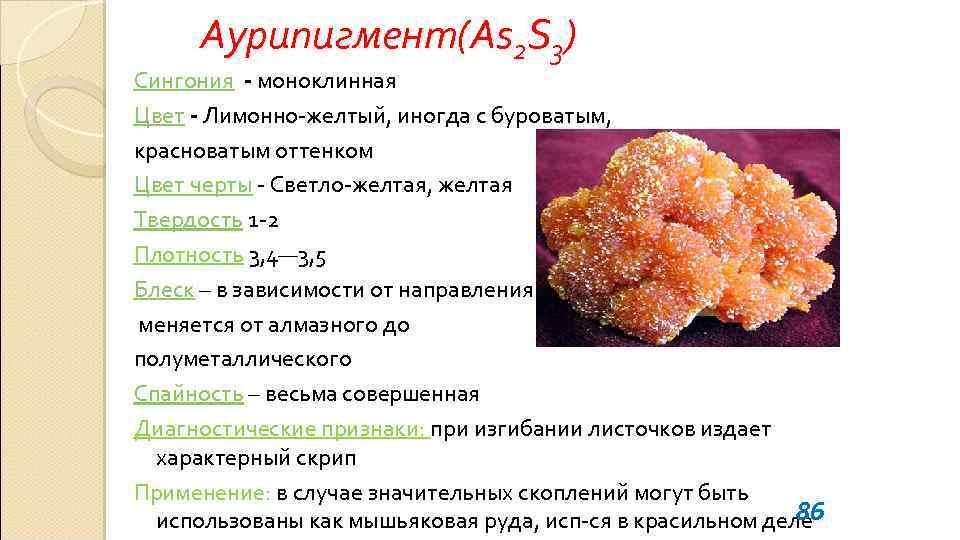 Аурипигмент($As_2S_3$)

Сингония - моноклинная

Цвет - Лимонно-желтый, иногда с буроватым, красноватым оттенком

Цвет черты - Светло-желтая, желтая

Твердость 1-2

Плотность 3,4—3,5

Блеск – в зависимости от направления меняется от алмазного до полуметаллического

Спайность – весьма совершенная

Диагностические признаки: при изгибании листочков издает характерный скрип

Применение: в случае значительных скоплений могут быть использованы как мышьяковая руда, исп-ся в красильном деле

86